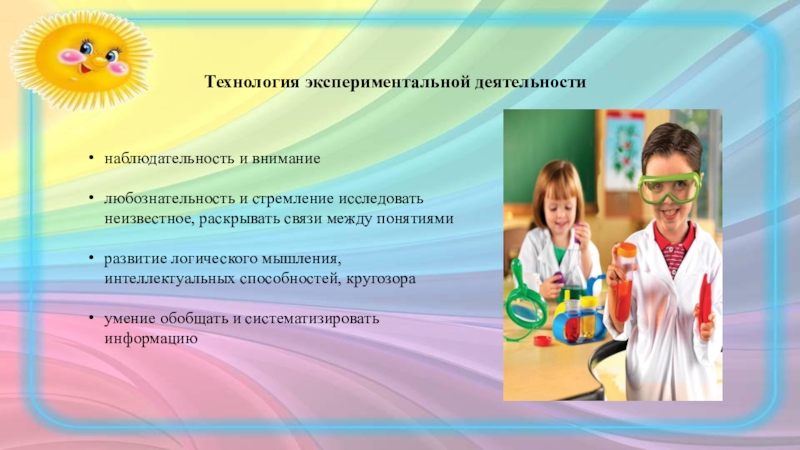 Технология экспериментальной деятельности

• наблюдательность и внимание

• любознательность и стремление исследовать неизвестное, раскрывать связи между понятиями

• развитие логического мышления, интеллектуальных способностей, кругозора

• умение обобщать и систематизировать информацию